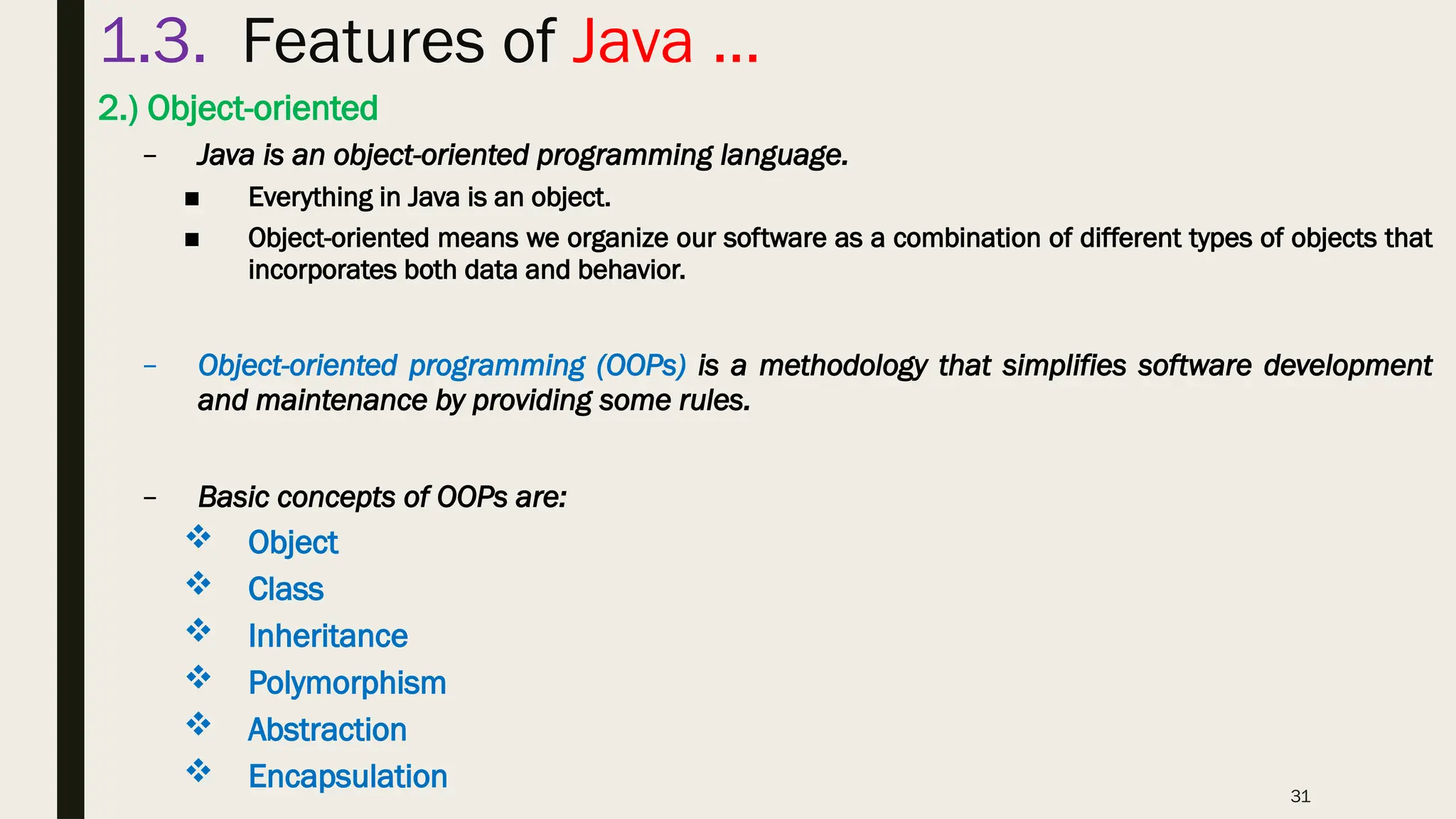 1.3. Features of Java …

2.) Object-oriented

– Java is an object-oriented programming language.

■ Everything in Java is an object.

■ Object-oriented means we organize our software as a combination of different types of objects that incorporates both data and behavior.

– Object-oriented programming (OOPs) is a methodology that simplifies software development and maintenance by providing some rules.

– Basic concepts of OOPs are:

❖ Object

❖ Class

❖ Inheritance

❖ Polymorphism

❖ Abstraction

❖ Encapsulation

31